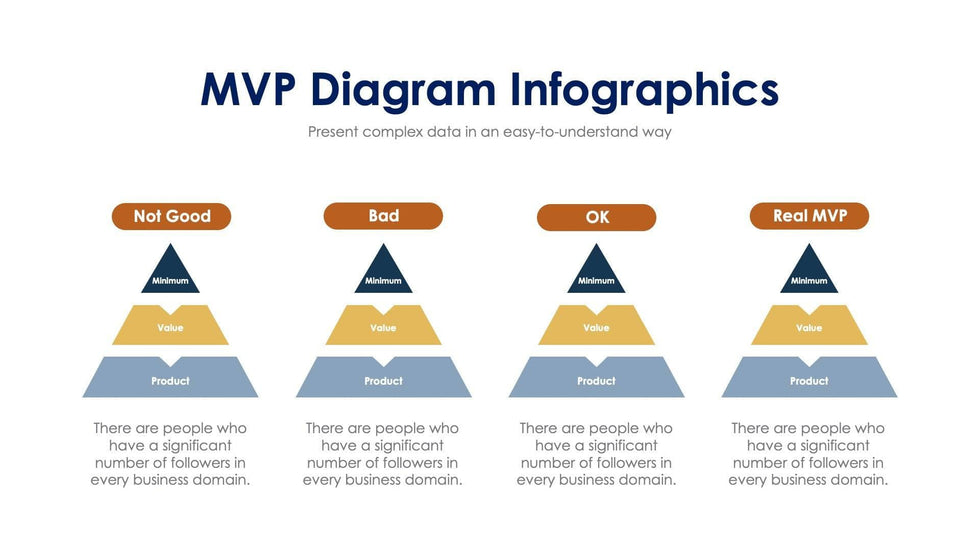 MVP Diagram Infographics

Present complex data in an easy-to-understand way

Not Good

Minimum

Value

Product

There are people who have a significant number of followers in every business domain.

Bad

Minimum

Value

Product

There are people who have a significant number of followers in every business domain.

OK

Minimum

Value

Product

There are people who have a significant number of followers in every business domain.

Real MVP

Minimum

Value

Product

There are people who have a significant number of followers in every business domain.